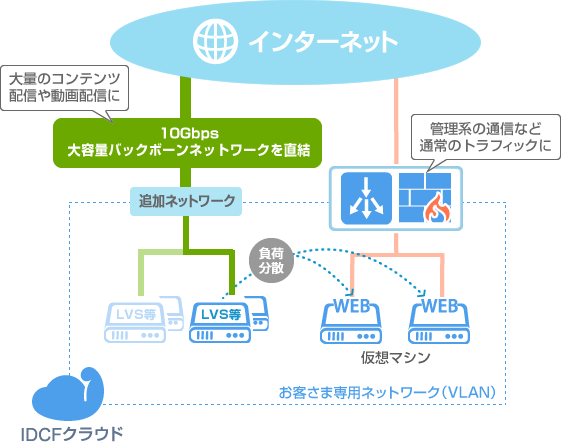 インターネット

大量のコンテンツ配信や動画配信に

10Gbps
大容量バックボーンネットワークを直結

管理系の通信など通常のトラフィックに

追加ネットワーク

負荷分散

LVS等

LVS等

WEB

WEB

仮想マシン

お客さま専用ネットワーク(VLAN)

IDCFクラウド